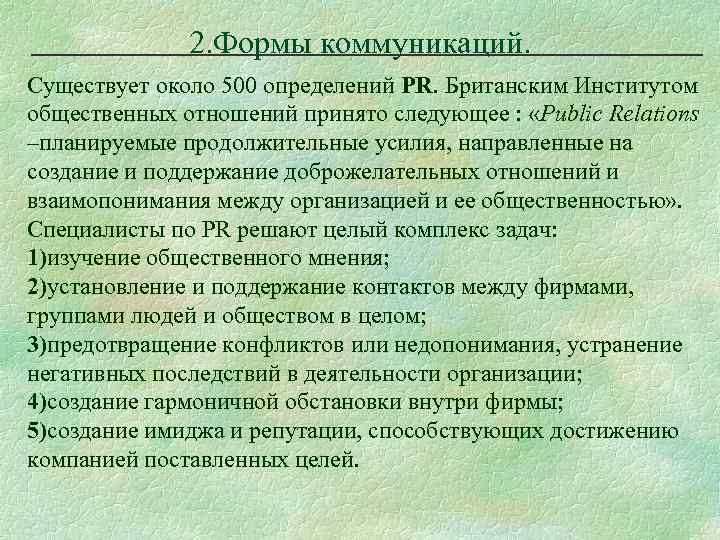 2.Формы коммуникаций.

Существует около 500 определений PR. Британским Институтом общественных отношений принято следующее : «Public Relations –планируемые продолжительные усилия, направленные на создание и поддержание доброжелательных отношений и взаимопонимания между организацией и ее общественностью».
Специалисты по PR решают целый комплекс задач:
1)изучение общественного мнения;
2)установление и поддержание контактов между фирмами, группами людей и обществом в целом;
3)предотвращение конфликтов или недопонимания, устранение негативных последствий в деятельности организации;
4)создание гармоничной обстановки внутри фирмы;
5)создание имиджа и репутации, способствующих достижению компанией поставленных целей.